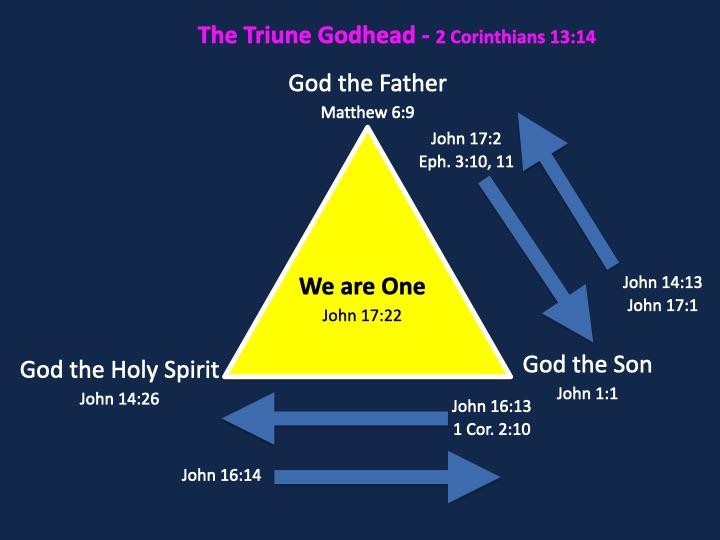 The Triune Godhead - 2 Corinthians 13:14

God the Father
Matthew 6:9

John 17:2
Eph. 3:10, 11

We are One
John 17:22

John 14:13
John 17:1

God the Holy Spirit
John 14:26

God the Son
John 1:1

John 16:13
1 Cor. 2:10

John 16:14